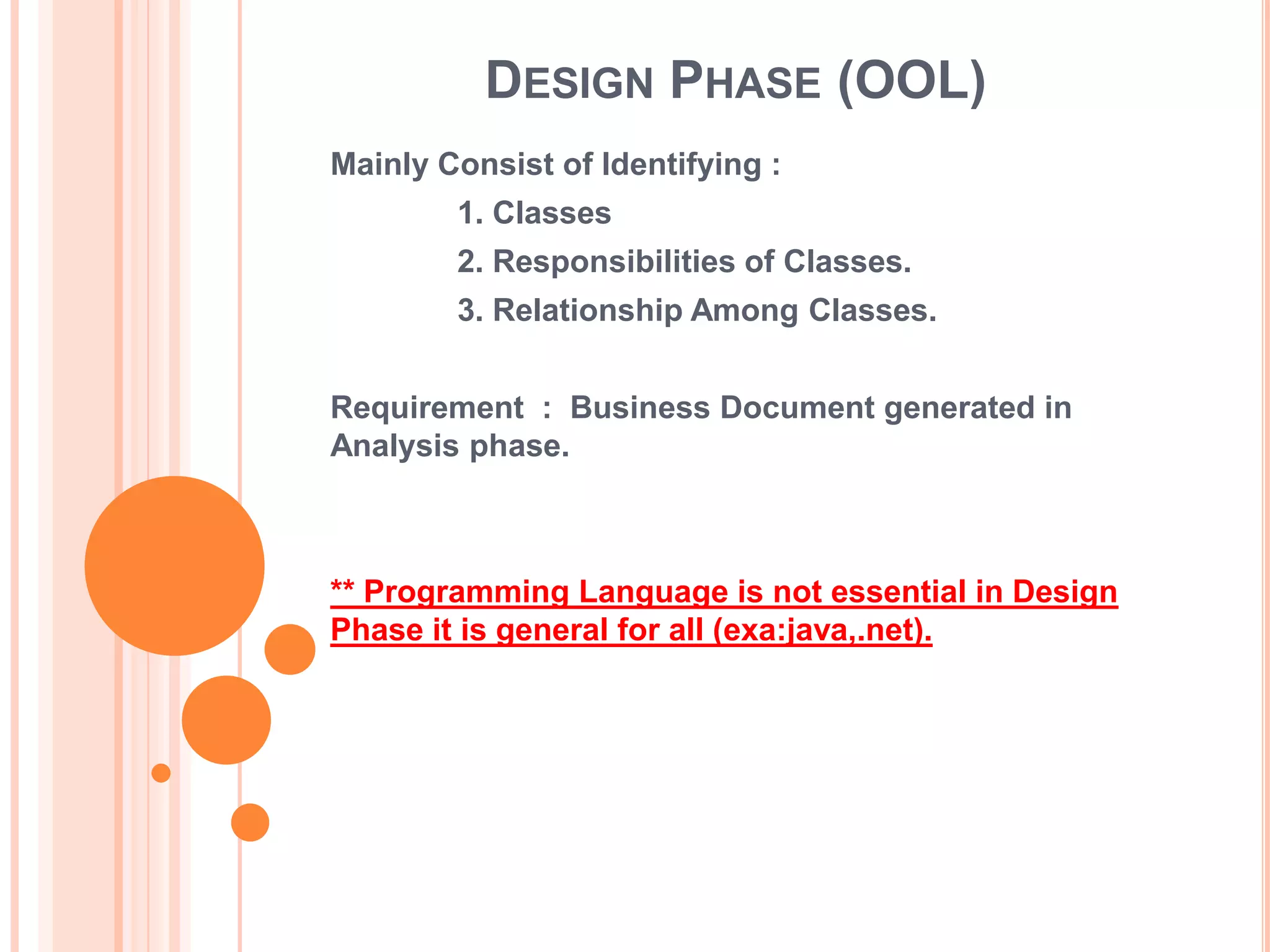 DESIGN PHASE (OOL)

Mainly Consist of Identifying :

1. Classes

2. Responsibilities of Classes.

3. Relationship Among Classes.

Requirement : Business Document generated in Analysis phase.

** Programming Language is not essential in Design Phase it is general for all (exa:java,.net).